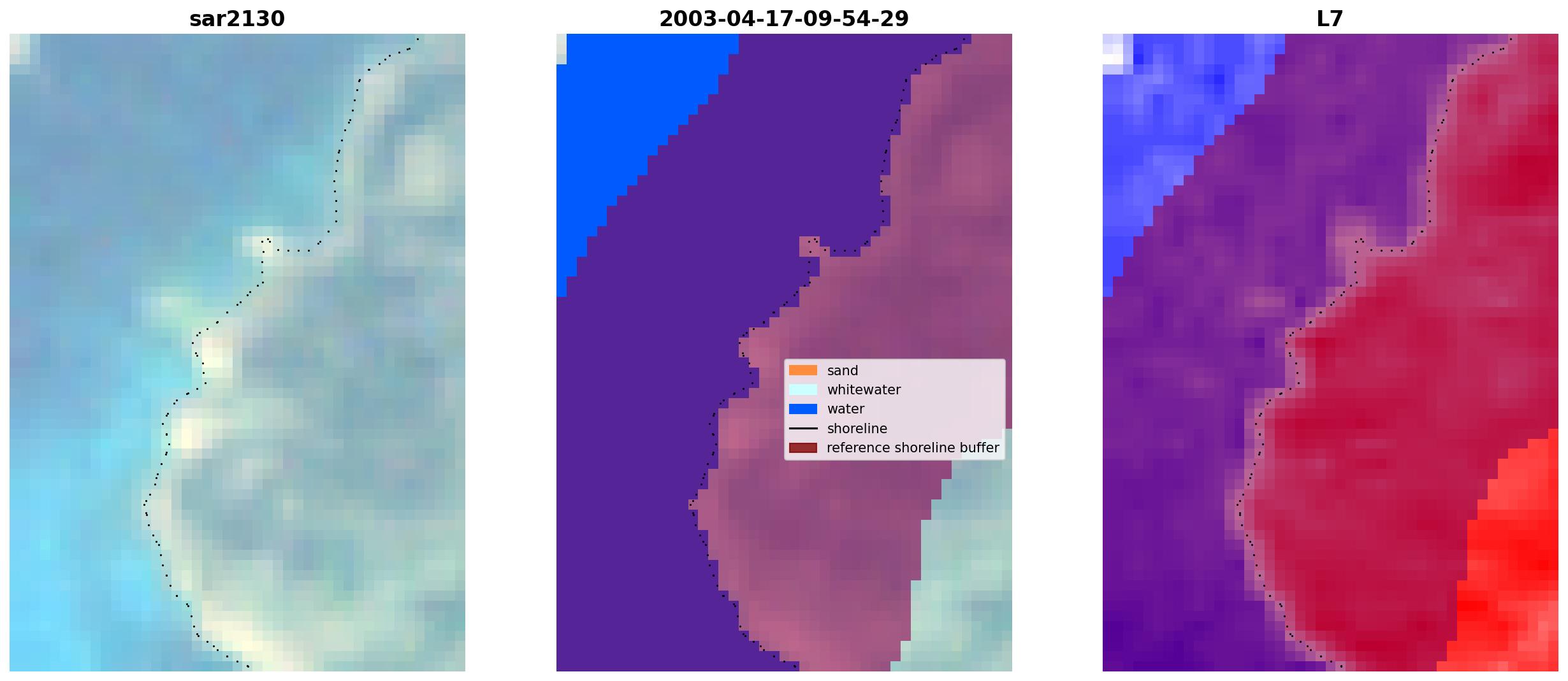 sar2130

2003-04-17-09-54-29

sand
whitewater
water
shoreline
reference shoreline buffer

L7